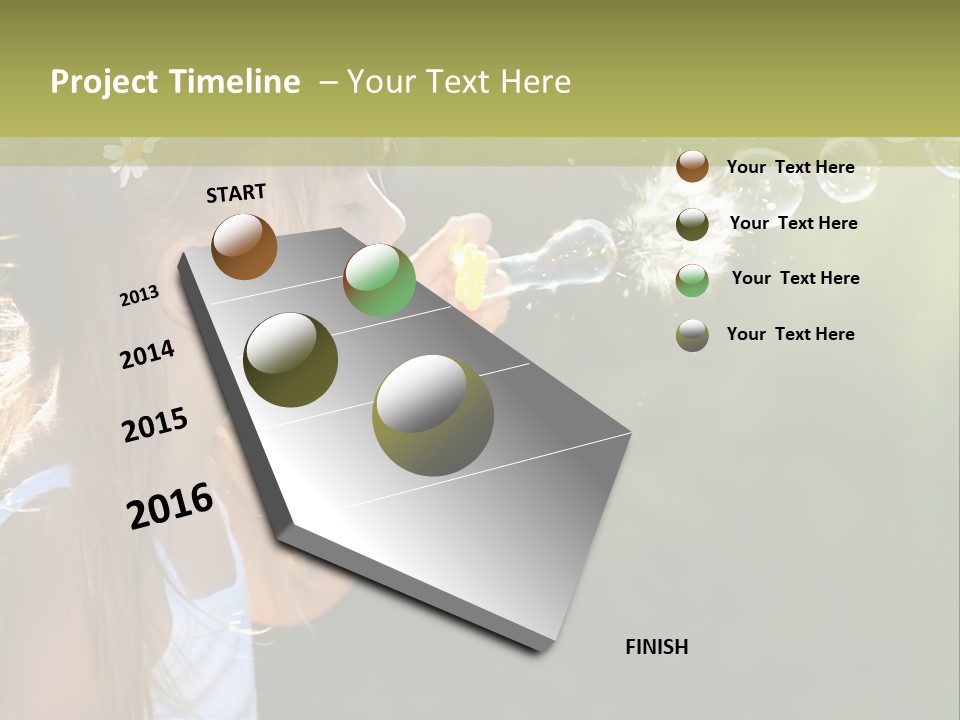 Project Timeline – Your Text Here

START

2013

2014

2015

2016

FINISH

Your Text Here

Your Text Here

Your Text Here

Your Text Here